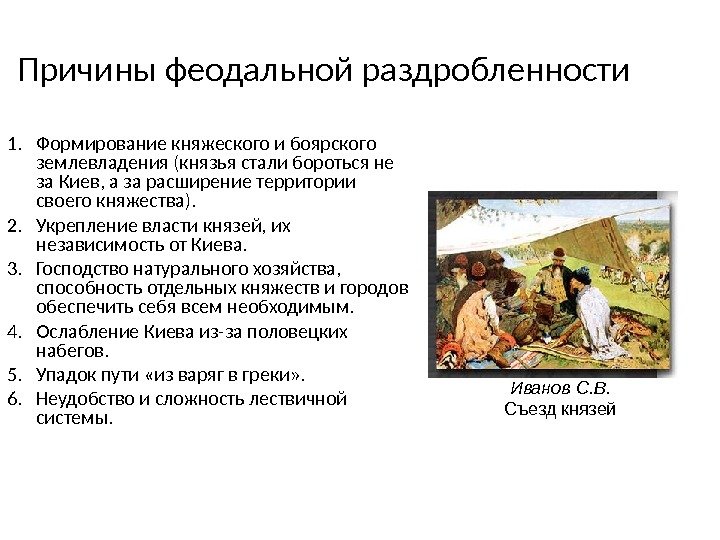 Причины феодальной раздробленности

1. Формирование княжеского и боярского землевладения (князья стали бороться не за Киев, а за расширение территории своего княжества).
2. Укрепление власти князей, их независимость от Киева.
3. Господство натурального хозяйства, способность отдельных княжеств и городов обеспечить себя всем необходимым.
4. Ослабление Киева из-за половецких набегов.
5. Упадок пути «из варяг в греки».
6. Неудобство и сложность лествичной системы.

Иванов С.В.
Съезд князей